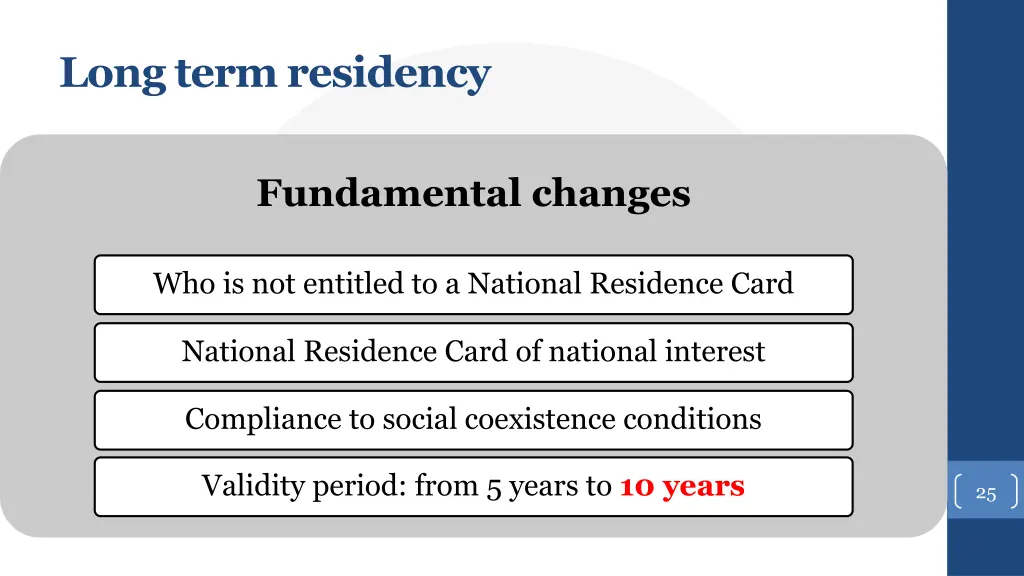 Long term residency

Fundamental changes

Who is not entitled to a National Residence Card

National Residence Card of national interest

Compliance to social coexistence conditions

Validity period: from 5 years to 10 years

25